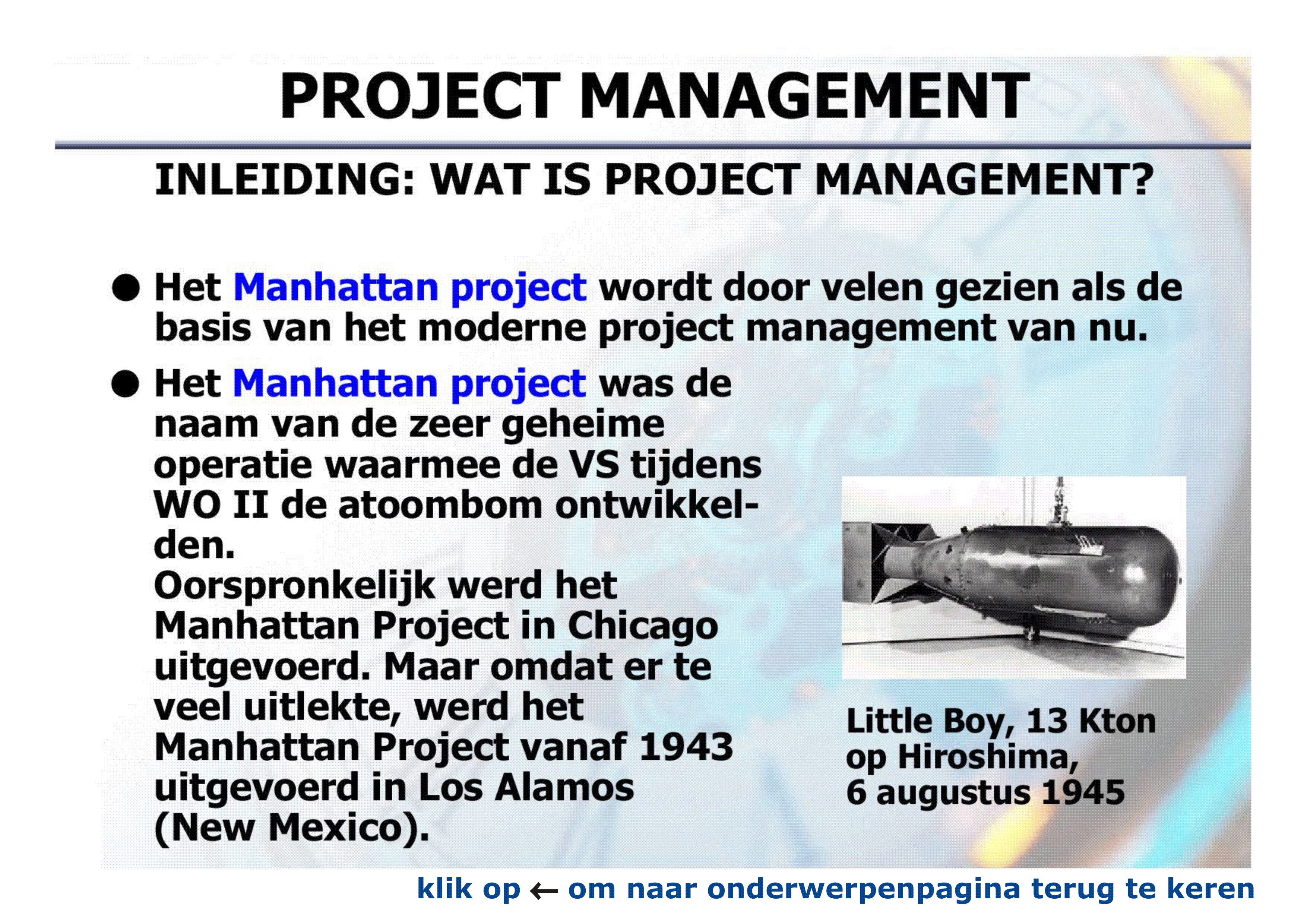 PROJECT MANAGEMENT

INLEIDING: WAT IS PROJECT MANAGEMENT?

● Het Manhattan project wordt door velen gezien als de basis van het moderne project management van nu.

● Het Manhattan project was de naam van de zeer geheime operatie waarmee de VS tijdens WO II de atoombom ontwikkelden.
Oorspronkelijk werd het Manhattan Project in Chicago uitgevoerd. Maar omdat er te veel uitlekte, werd het Manhattan Project vanaf 1943 uitgevoerd in Los Alamos (New Mexico).

Little Boy, 13 Kton op Hiroshima, 6 augustus 1945

klik op ← om naar onderwerpenpagina terug te keren